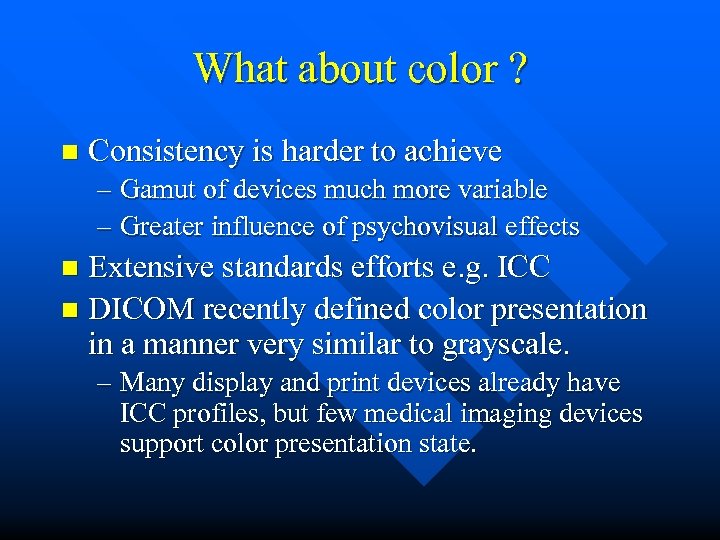 What about color ?

- Consistency is harder to achieve
  – Gamut of devices much more variable
  – Greater influence of psychovisual effects
- Extensive standards efforts e.g. ICC
- DICOM recently defined color presentation in a manner very similar to grayscale.
  – Many display and print devices already have ICC profiles, but few medical imaging devices support color presentation state.